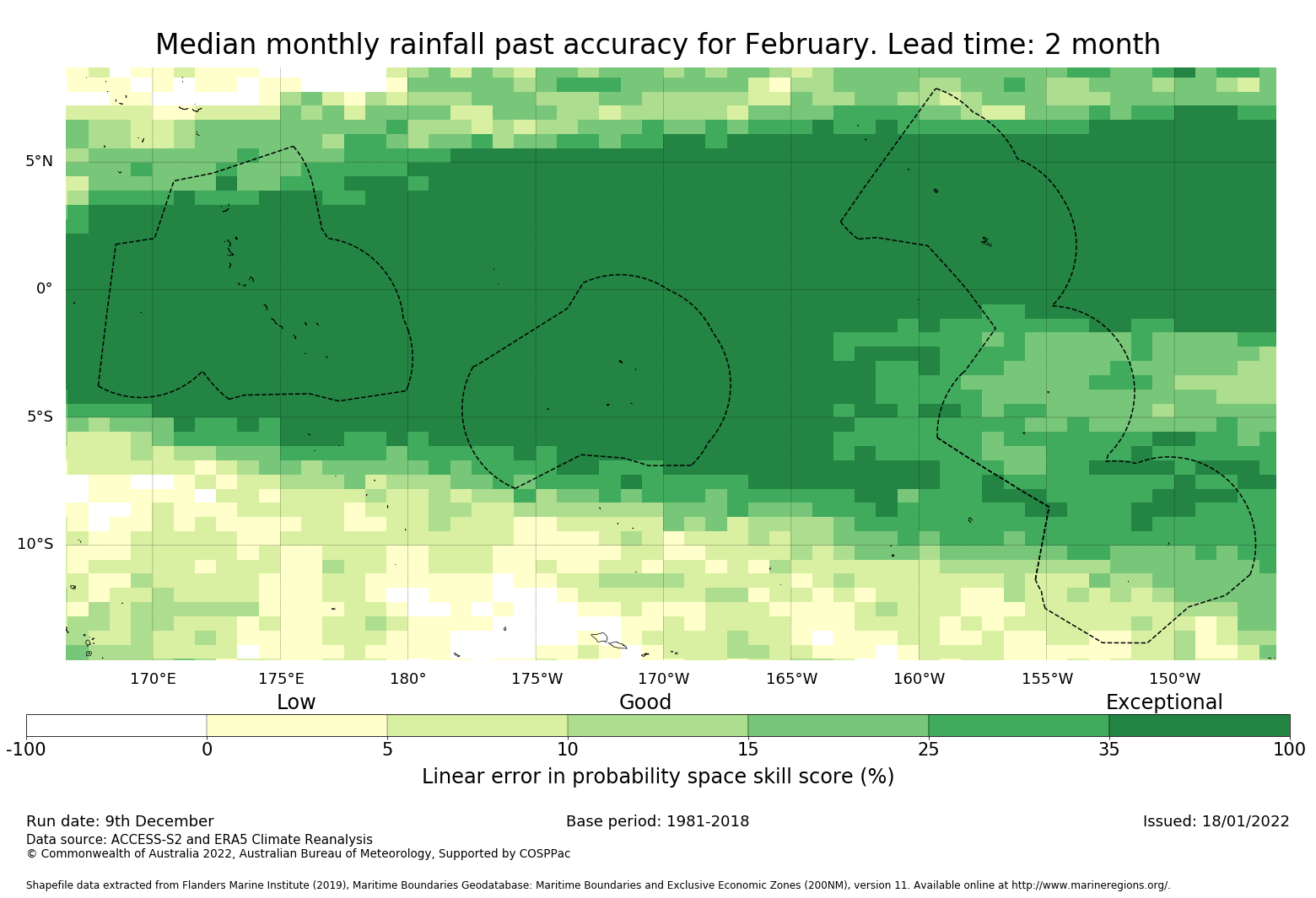 Median monthly rainfall past accuracy for February. Lead time: 2 month

5°N
0°
5°S
10°S

170°E 175°E 180° 175°W 170°W 165°W 160°W 155°W 150°W

Low Good Exceptional

-100 0 5 10 15 25 35 100

Linear error in probability space skill score (%)

Run date: 9th December
Base period: 1981-2018
Issued: 18/01/2022
Data source: ACCESS-S2 and ERA5 Climate Reanalysis
© Commonwealth of Australia 2022, Australian Bureau of Meteorology, Supported by COSPPac

Shapefile data extracted from Flanders Marine Institute (2019), Maritime Boundaries Geodatabase: Maritime Boundaries and Exclusive Economic Zones (200NM), version 11. Available online at http://www.marineregions.org/.